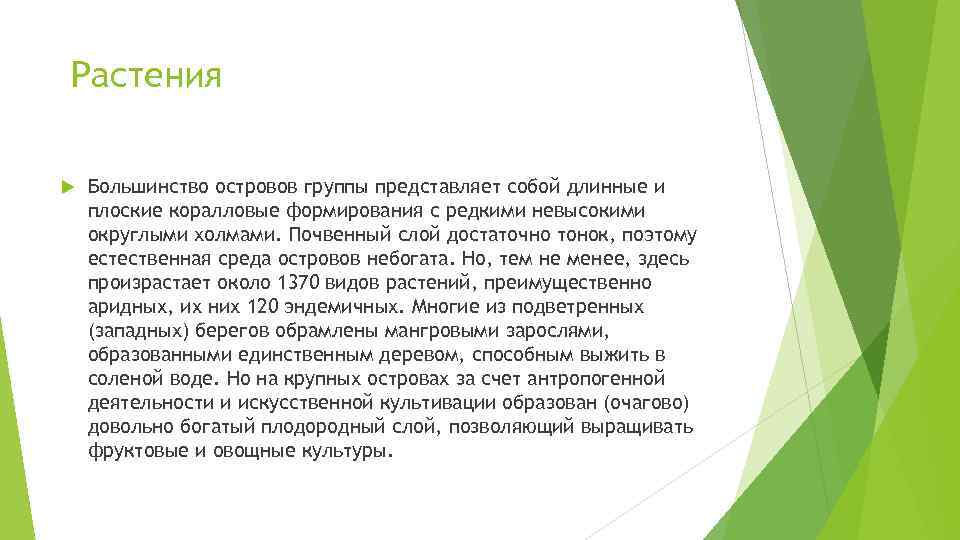 Растения

Большинство островов группы представляет собой длинные и плоские коралловые формирования с редкими невысокими округлыми холмами. Почвенный слой достаточно тонок, поэтому естественная среда островов небогата. Но, тем не менее, здесь произрастает около 1370 видов растений, преимущественно аридных, их них 120 эндемичных. Многие из подветренных (западных) берегов обрамлены мангровыми зарослями, образованными единственным деревом, способным выжить в соленой воде. Но на крупных островах за счет антропогенной деятельности и искусственной культивации образован (очагово) довольно богатый плодородный слой, позволяющий выращивать фруктовые и овощные культуры.